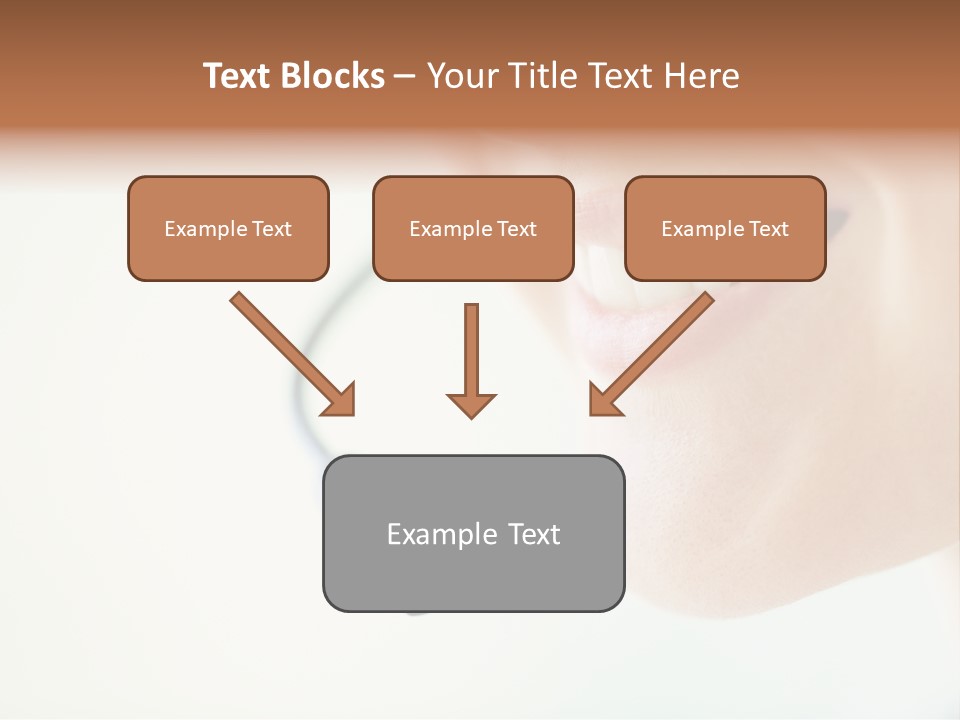 Text Blocks – Your Title Text Here

Example Text

Example Text

Example Text

Example Text